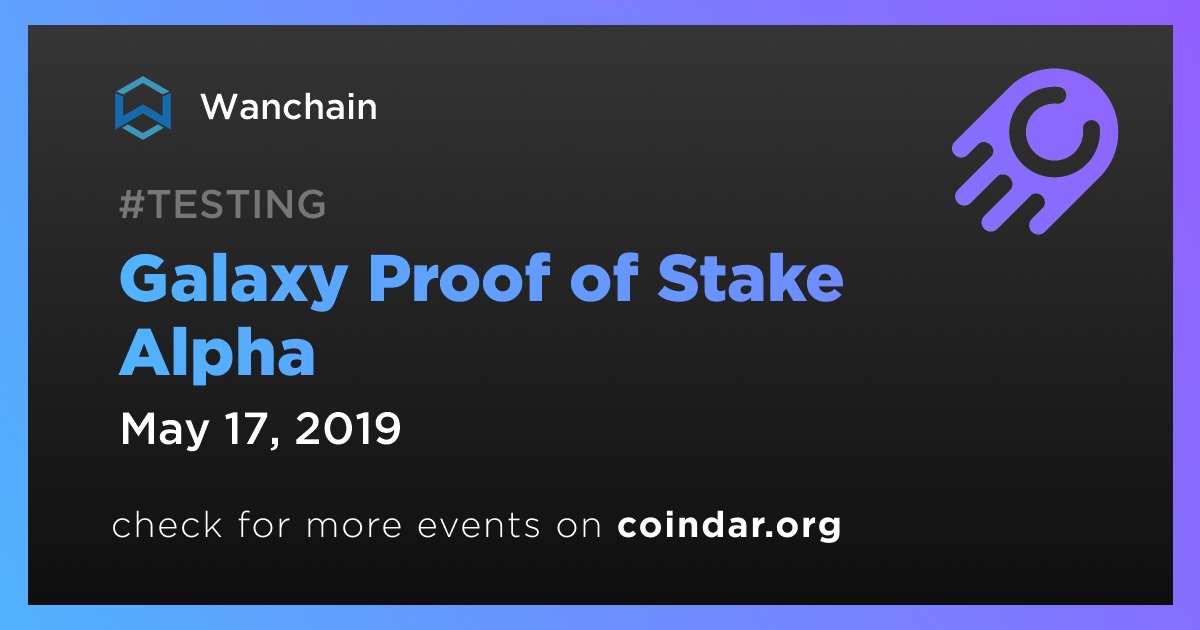 Wanchain

#TESTING

Galaxy Proof of Stake Alpha

May 17, 2019

check for more events on coindar.org